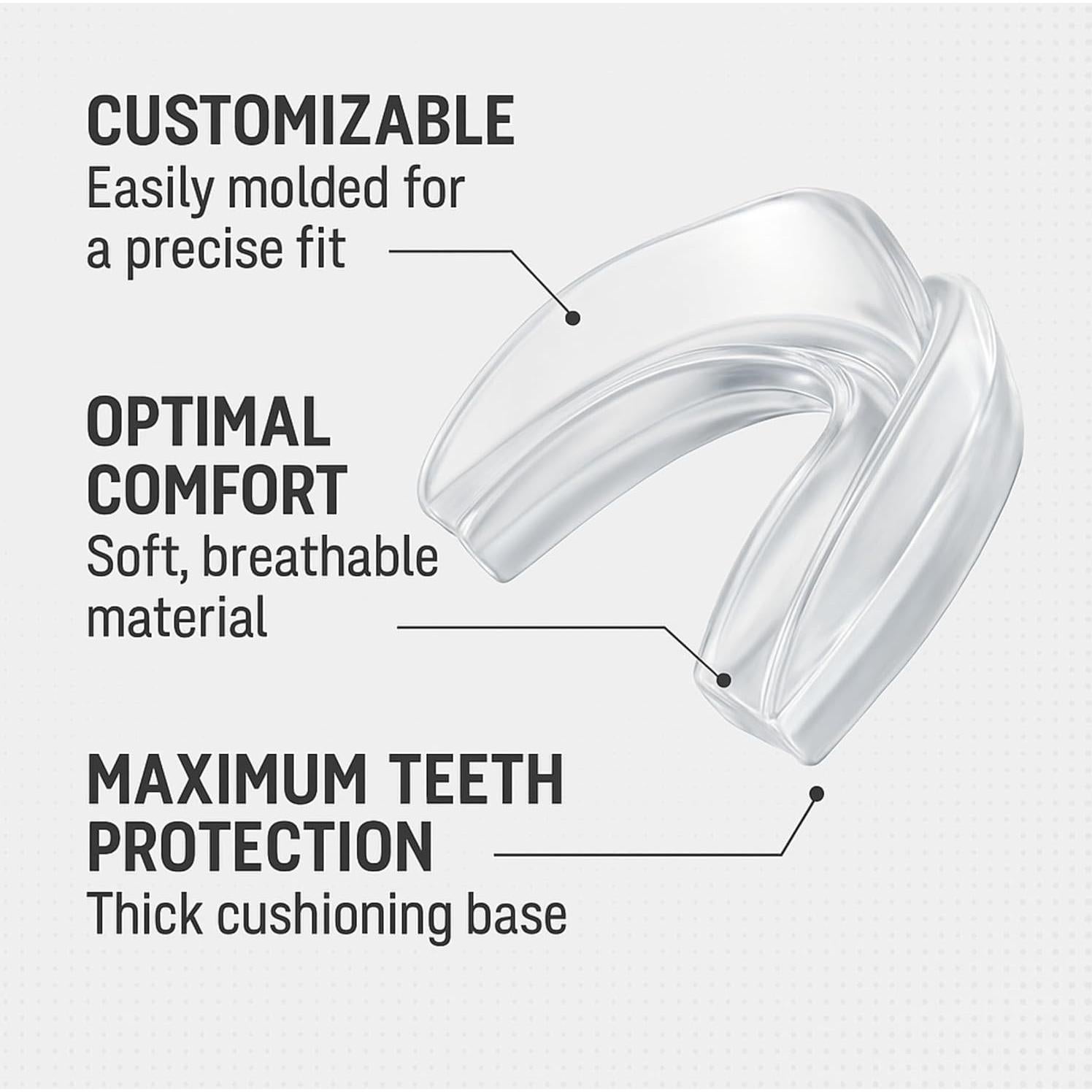 CUSTOMIZABLE
Easily molded for a precise fit

OPTIMAL COMFORT
Soft, breathable material

MAXIMUM TEETH PROTECTION
Thick cushioning base